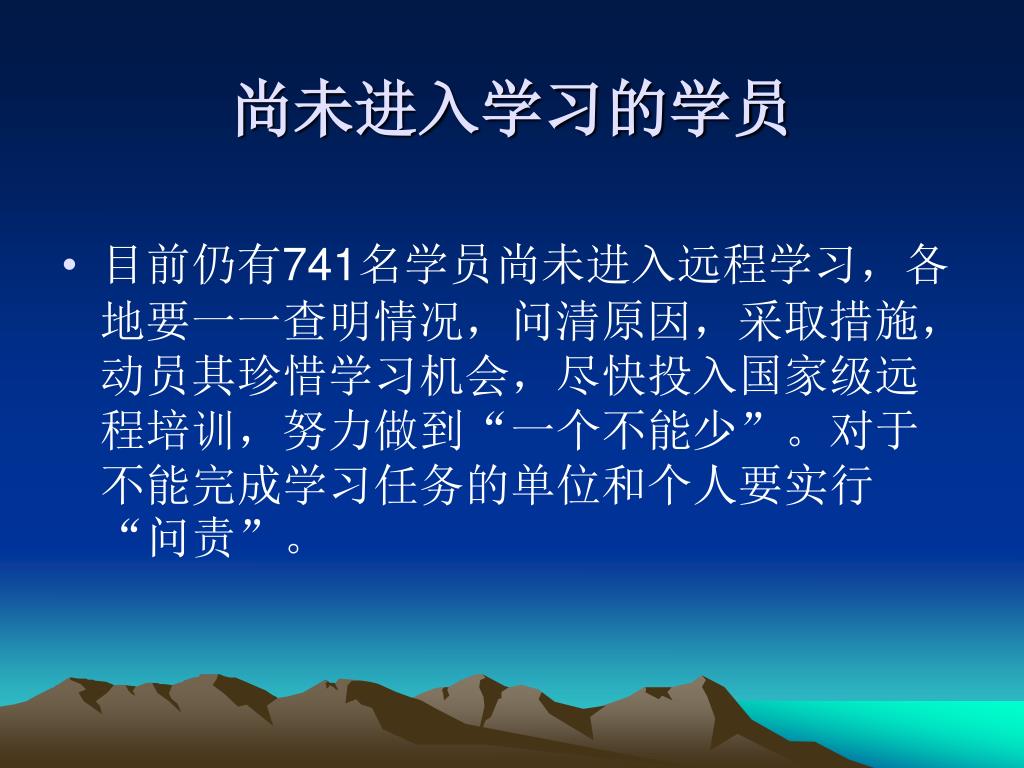 尚未进入学习的学员

• 目前仍有741名学员尚未进入远程学习，各地要一一查明情况，问清原因，采取措施，动员其珍惜学习机会，尽快投入国家级远程培训，努力做到“一个不能少”。对于不能完成学习任务的单位和个人要实行“问责”。